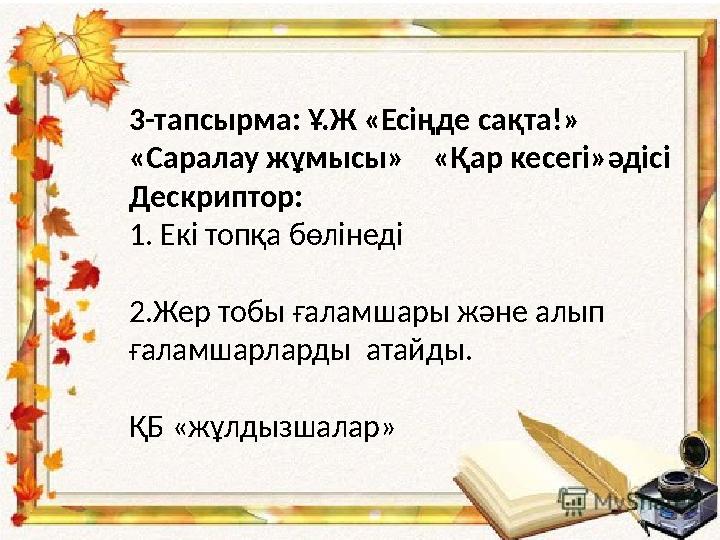 3-тапсырма: Ұ.Ж «Есіңде сақта!» «Саралау жұмысы»  «Қар кесегі»әдісі
Дескриптор:
1. Екі топқа бөлінеді

2.Жер тобы ғаламшары және алып ғаламшарларды атайды.

ҚБ «жұлдызшалар»

MyShared